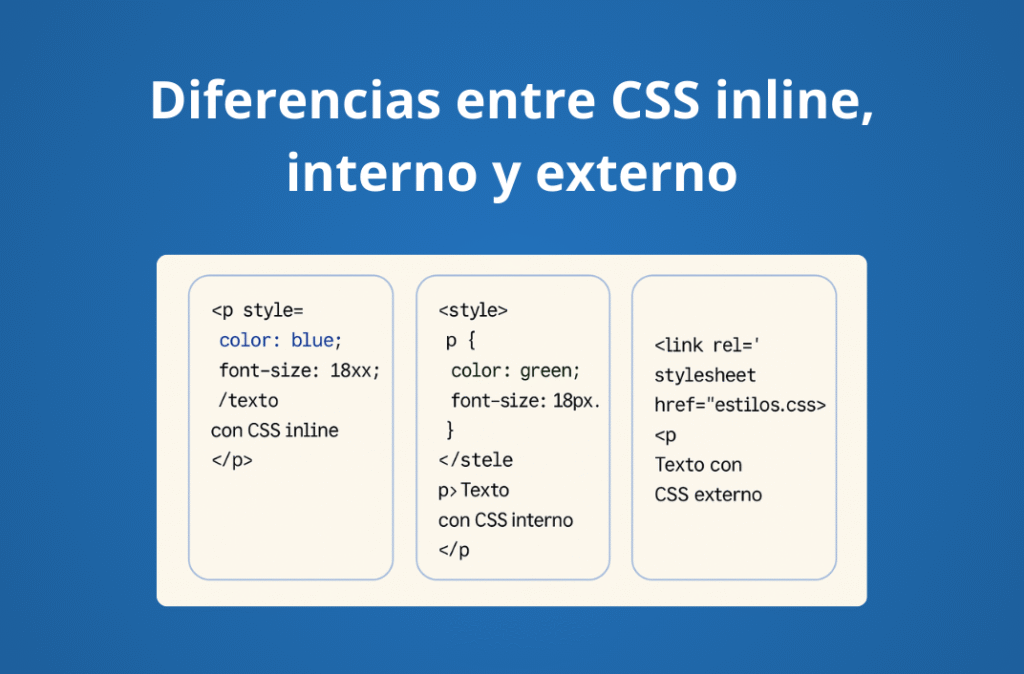 Diferencias entre CSS inline, interno y externo

<p style=
color: blue;
font-size: 18xx;
/texto
con CSS inline
</p>

<style>
p {
color: green;
font-size: 18px.
}
</stele
p> Texto
con CSS interno
</p

<link rel='
stylesheet
href="estilos.css>
<p
Texto con
CSS externo